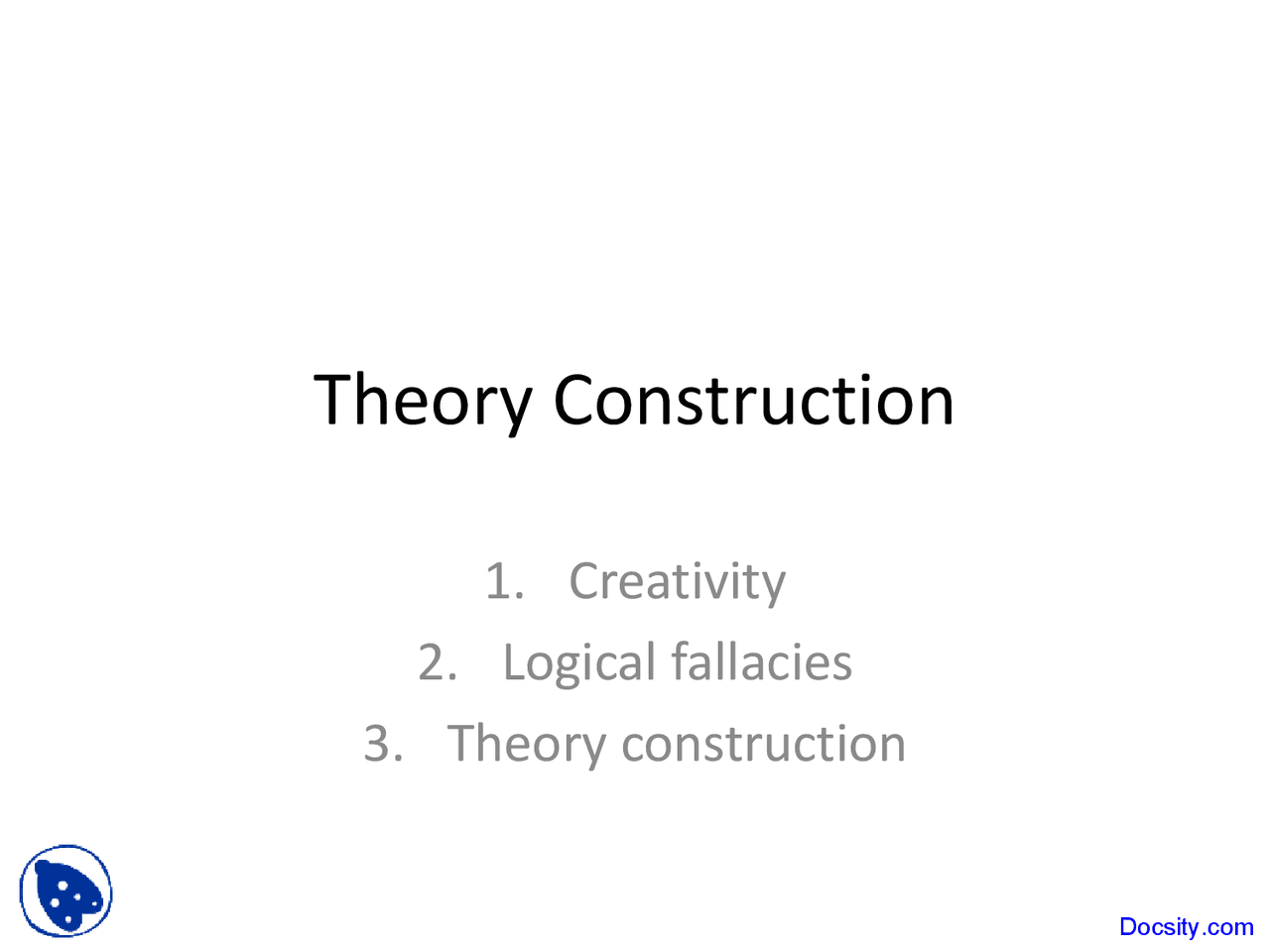 Theory Construction

1. Creativity
2. Logical fallacies
3. Theory construction

Docsity.com